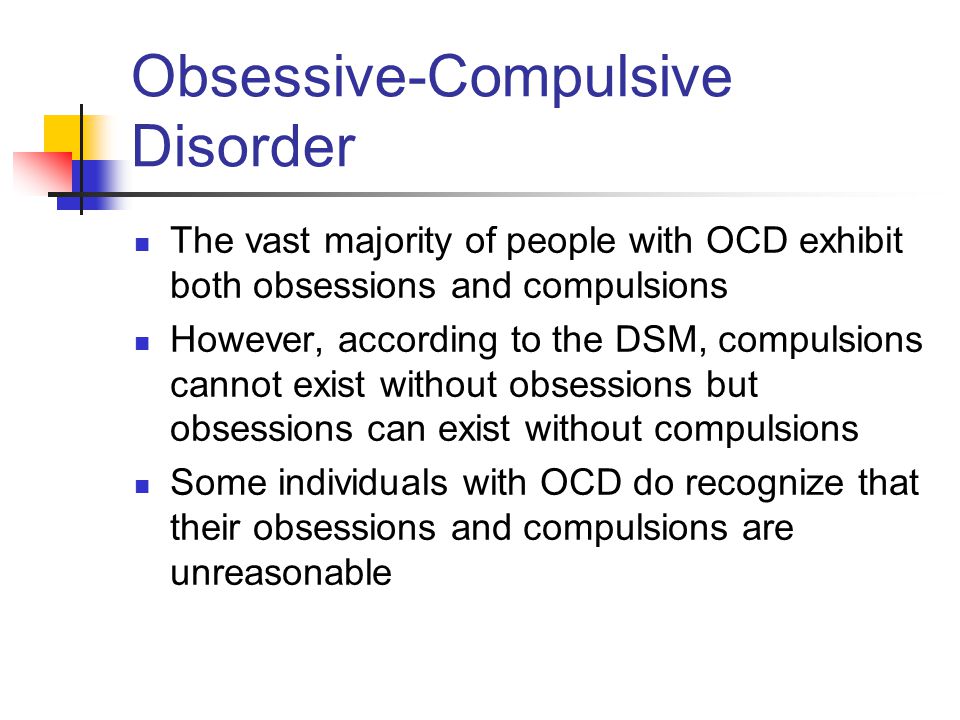 Obsessive-Compulsive Disorder

- The vast majority of people with OCD exhibit both obsessions and compulsions
- However, according to the DSM, compulsions cannot exist without obsessions but obsessions can exist without compulsions
- Some individuals with OCD do recognize that their obsessions and compulsions are unreasonable